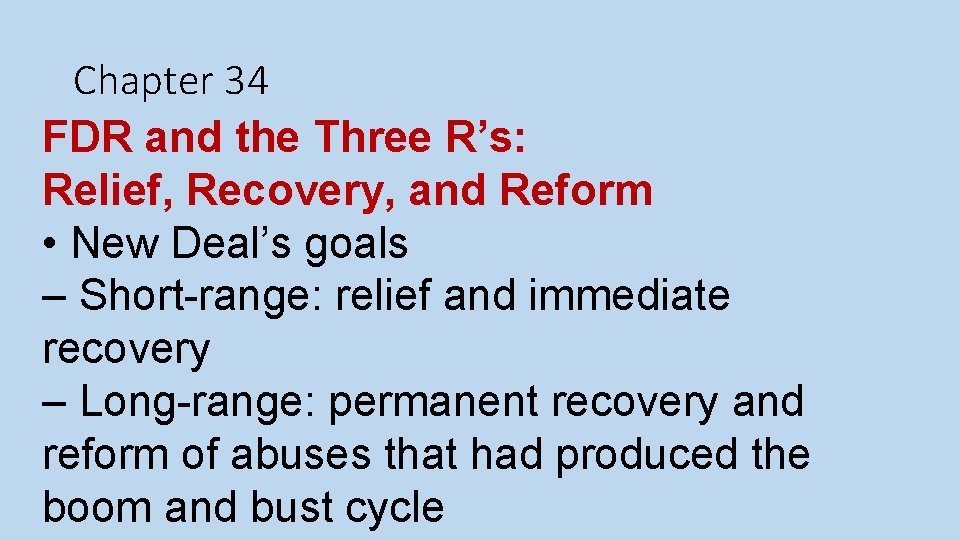 Chapter 34

FDR and the Three R’s:
Relief, Recovery, and Reform

• New Deal’s goals
– Short-range: relief and immediate recovery
– Long-range: permanent recovery and reform of abuses that had produced the boom and bust cycle